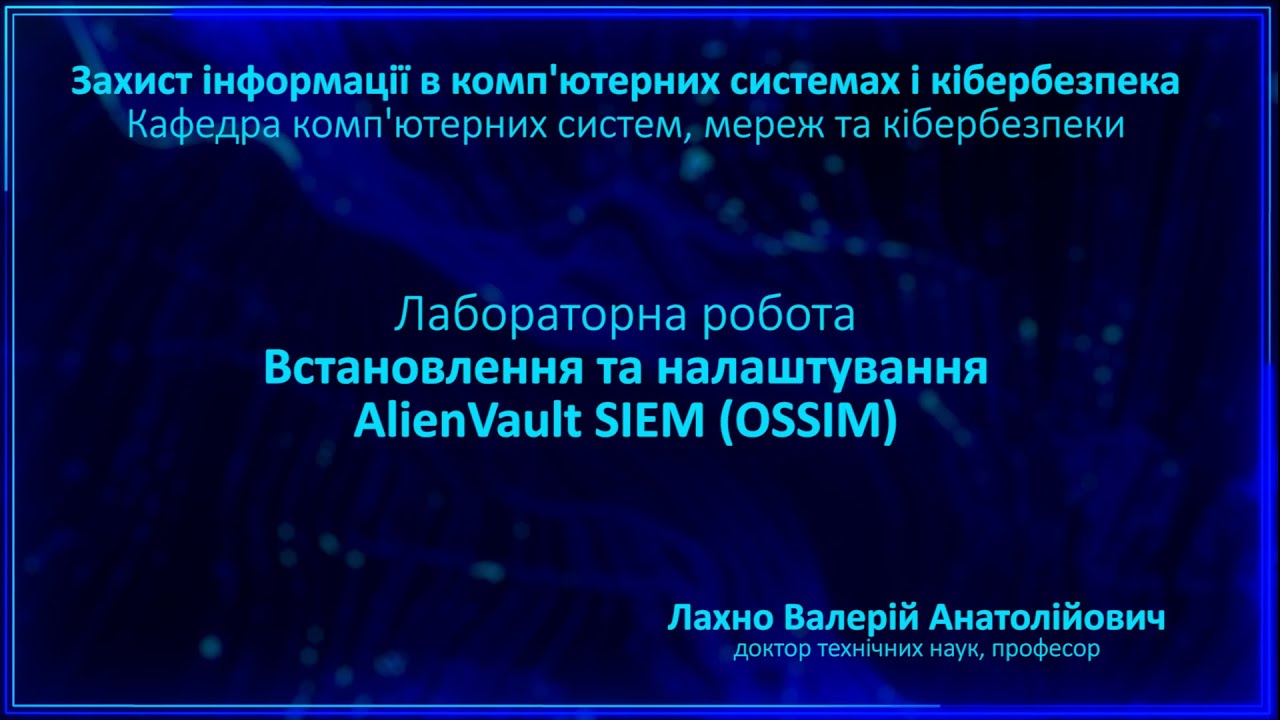 Захист інформації в комп'ютерних системах і кібербезпека
Кафедра комп'ютерних систем, мереж та кібербезпеки

Лабораторна робота
Встановлення та налаштування AlienVault SIEM (OSSIM)

Лахно Валерій Анатолійович
доктор технічних наук, професор